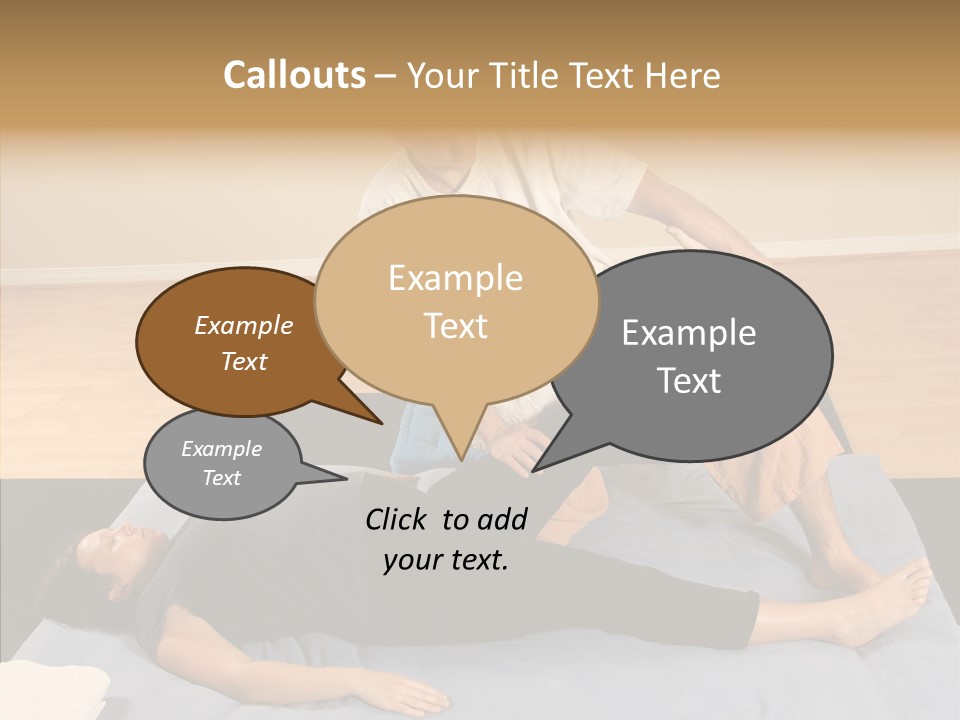 Callouts – Your Title Text Here

Example Text

Example Text

Example Text

Example Text

Click to add your text.